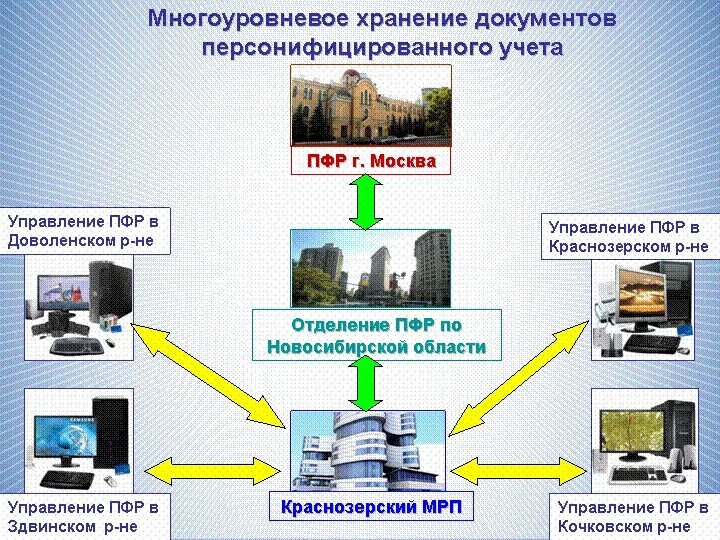 Многоуровневое хранение документов персонифицированного учета

ПФР г. Москва

Управление ПФР в Доволенском р-не

Управление ПФР в Краснозерском р-не

Отделение ПФР по Новосибирской области

Управление ПФР в Здвинском р-не

Краснозерский МРП

Управление ПФР в Кочковском р-не